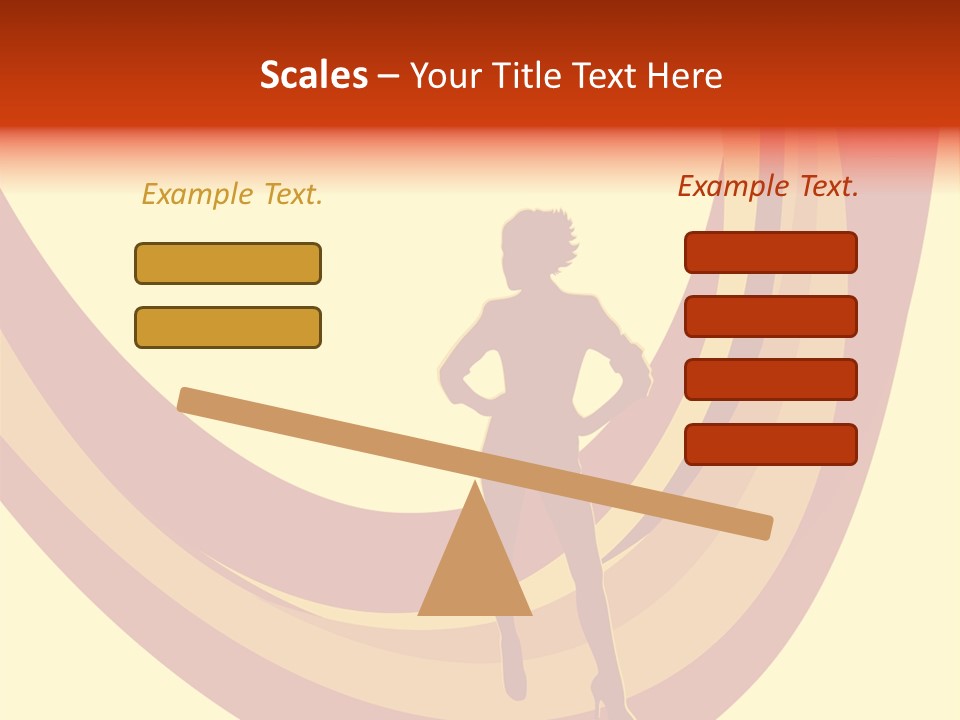 Scales – Your Title Text Here

Example Text.

Example Text.